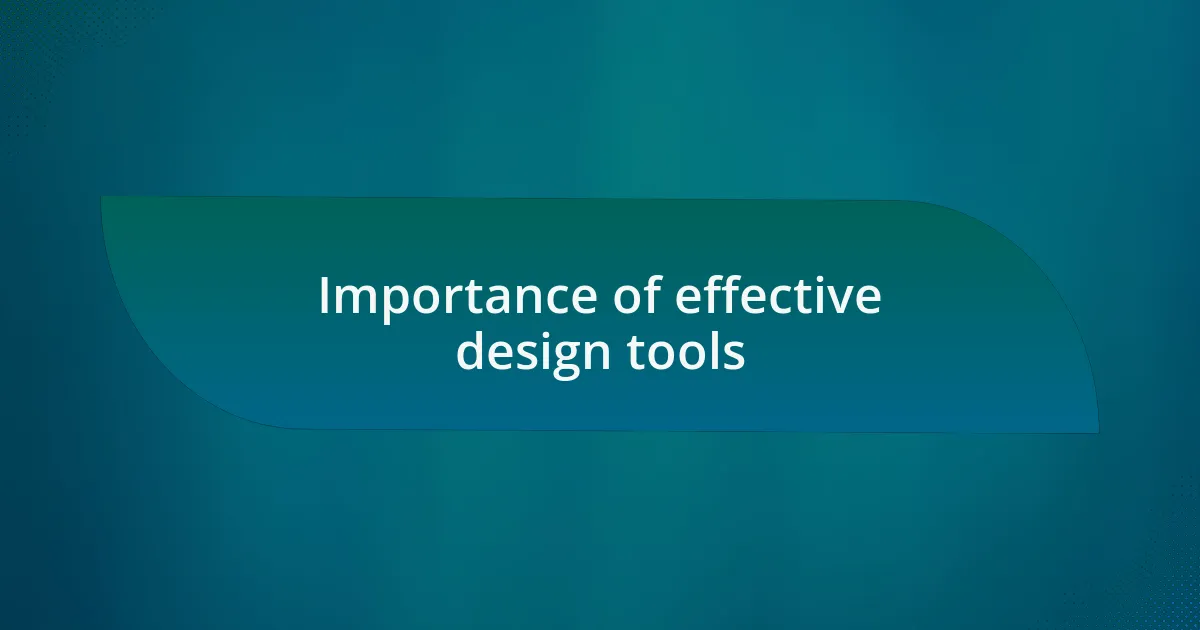 Importance of effective design tools